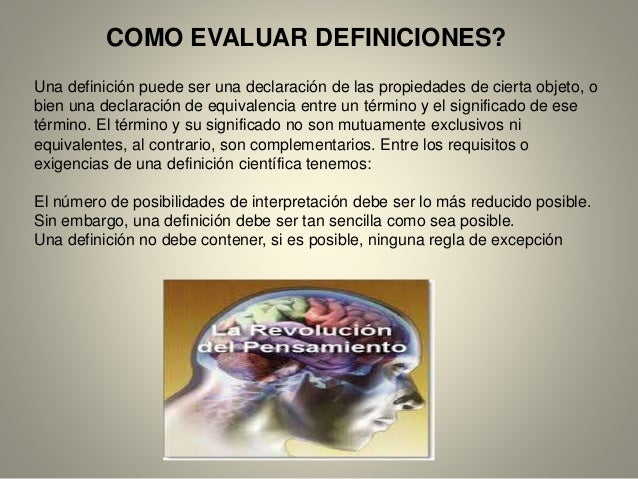 COMO EVALUAR DEFINICIONES?

Una definición puede ser una declaración de las propiedades de cierta objeto, o bien una declaración de equivalencia entre un término y el significado de ese término. El término y su significado no son mutuamente exclusivos ni equivalentes, al contrario, son complementarios. Entre los requisitos o exigencias de una definición científica tenemos:

El número de posibilidades de interpretación debe ser lo más reducido posible.
Sin embargo, una definición debe ser tan sencilla como sea posible.
Una definición no debe contener, si es posible, ninguna regla de excepción

La Revolución del Pensamiento